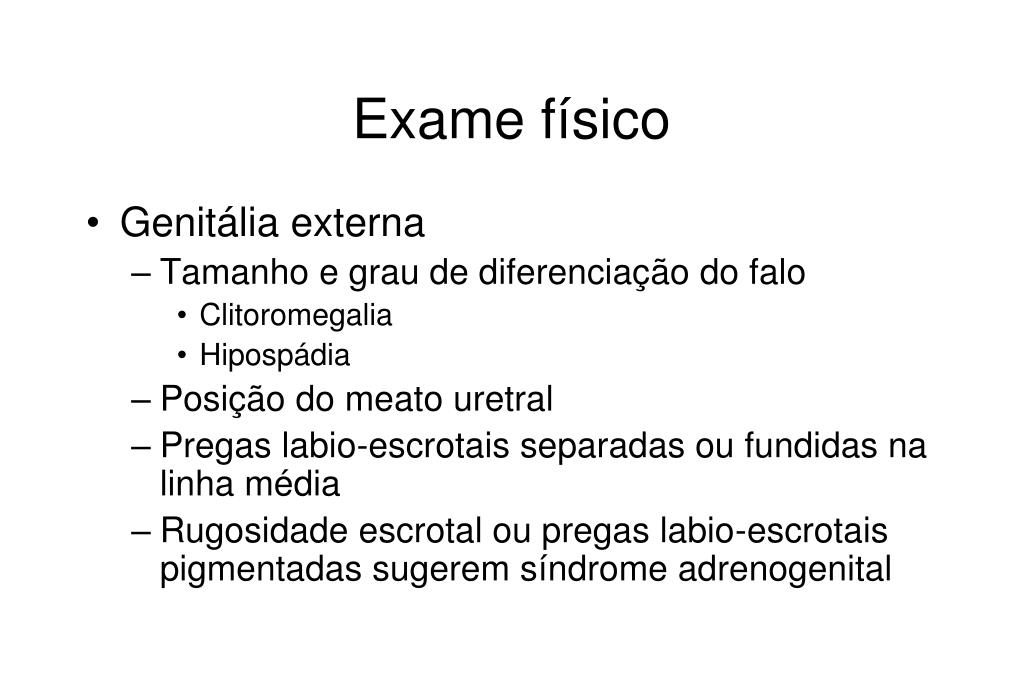 Exame físico

• Genitália externa
– Tamanho e grau de diferenciação do falo
• Clitoromegalia
• Hipospádia
– Posição do meato uretral
– Pregas labio-escrotais separadas ou fundidas na linha média
– Rugosidade escrotal ou pregas labio-escrotais pigmentadas sugerem síndrome adrenogenital